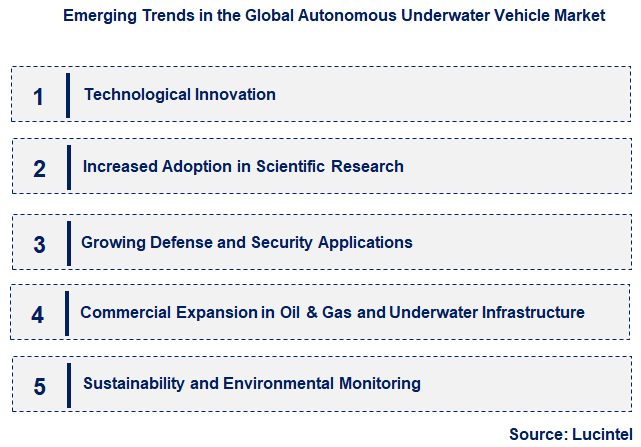 Emerging Trends in the Global Autonomous Underwater Vehicle Market

1 Technological Innovation

2 Increased Adoption in Scientific Research

3 Growing Defense and Security Applications

4 Commercial Expansion in Oil & Gas and Underwater Infrastructure

5 Sustainability and Environmental Monitoring

Source: Lucintel